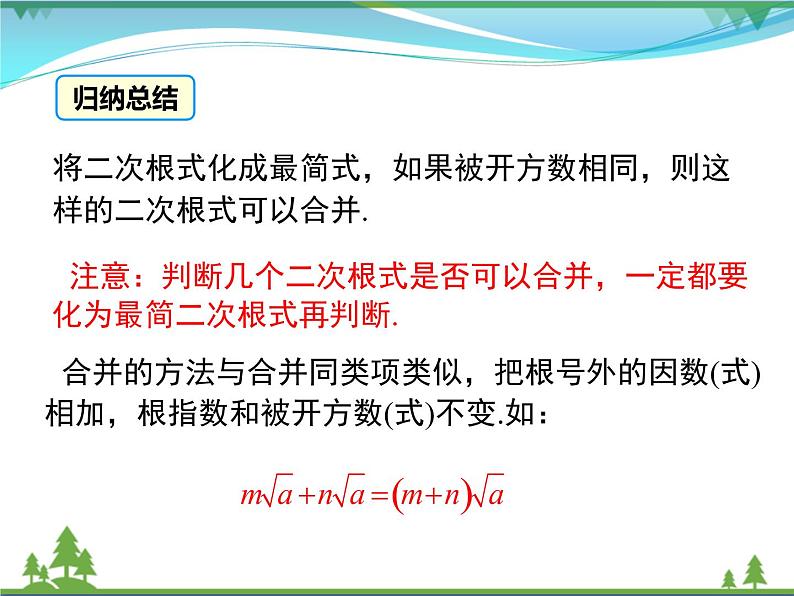 归纳总结

将二次根式化成最简式，如果被开方数相同，则这样的二次根式可以合并.

注意：判断几个二次根式是否可以合并，一定都要化为最简二次根式再判断.

合并的方法与合并同类项类似，把根号外的因数(式)相加，根指数和被开方数(式)不变.如：

$m\sqrt{a}+n\sqrt{a}=(m+n)\sqrt{a}$